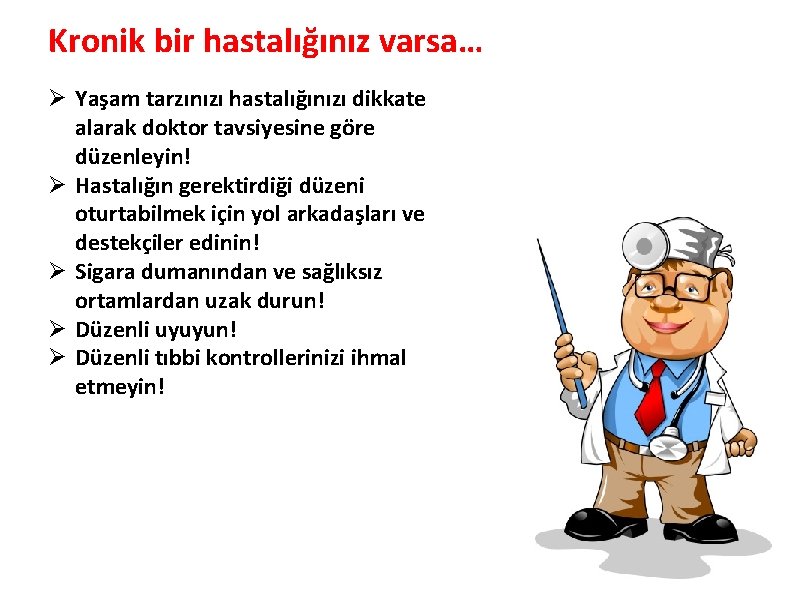 Kronik bir hastalığınız varsa…

➢ Yaşam tarzınızı hastalığınızı dikkate alarak doktor tavsiyesine göre düzenleyin!
➢ Hastalığın gerektirdiği düzeni oturtabilmek için yol arkadaşları ve destekçiler edinin!
➢ Sigara dumanından ve sağlıksız ortamlardan uzak durun!
➢ Düzenli uyuyun!
➢ Düzenli tıbbi kontrollerinizi ihmal etmeyin!